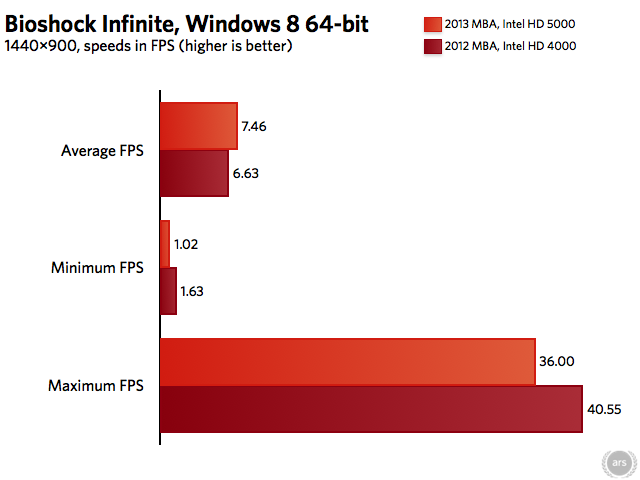 Bioshock Infinite, Windows 8 64-bit
1440×900, speeds in FPS (higher is better)

2013 MBA, Intel HD 5000
2012 MBA, Intel HD 4000

Average FPS
7.46
6.63

Minimum FPS
1.02
1.63

Maximum FPS
36.00
40.55

ars